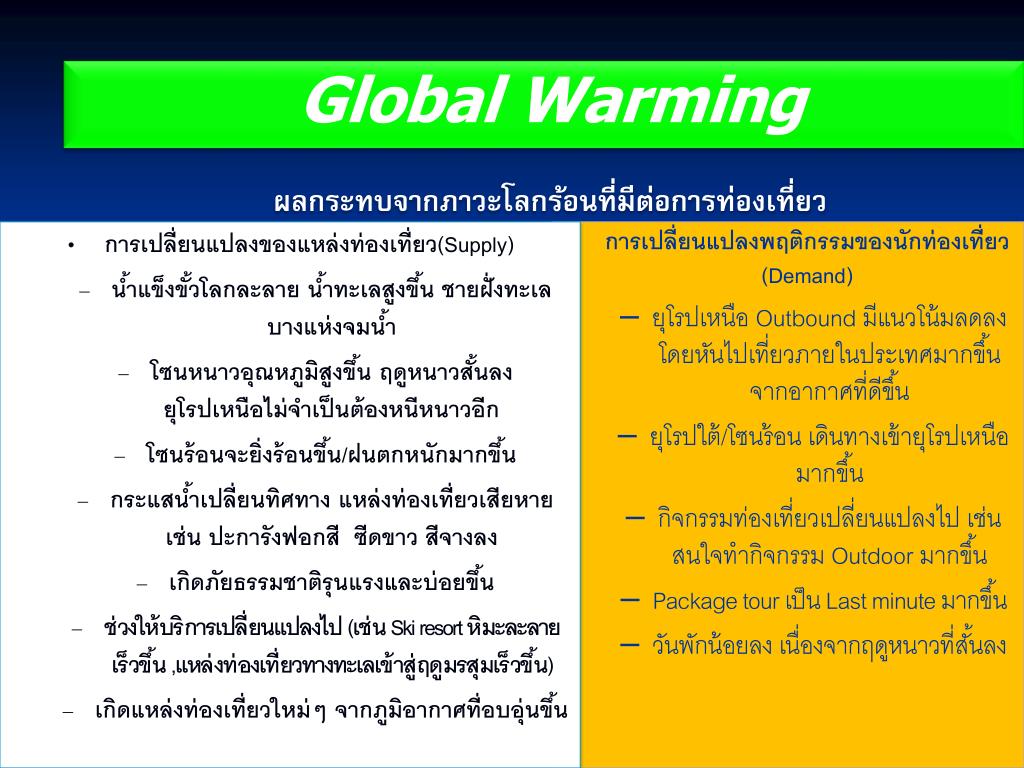 Global Warming

ผลกระทบจากภาวะโลกร้อนที่มีต่อการท่องเที่ยว

• การเปลี่ยนแปลงของแหล่งท่องเที่ยว(Supply)

– น้ำแข็งขั้วโลกละลาย น้ำทะเลสูงขึ้น ชายฝั่งทะเลบางแห่งจมน้ำ

– โซนหนาวอุณหภูมิสูงขึ้น ฤดูหนาวสั้นลง ยุโรปเหนือไม่จำเป็นต้องหนีหนาวอีก

– โซนร้อนจะยิ่งร้อนขึ้น/ฝนตกหนักมากขึ้น

– กระแสน้ำเปลี่ยนทิศทาง แหล่งท่องเที่ยวเสียหาย เช่น ปะการังฟอกสี ซีดขาว สีจางลง

– เกิดภัยธรรมชาติรุนแรงและบ่อยขึ้น

– ช่วงให้บริการเปลี่ยนแปลงไป (เช่น Ski resort หิมะละลายเร็วขึ้น ,แหล่งท่องเที่ยวทางทะเลเข้าสู่ฤดูมรสุมเร็วขึ้น)

– เกิดแหล่งท่องเที่ยวใหม่ๆ จากภูมิอากาศที่อบอุ่นขึ้น

การเปลี่ยนแปลงพฤติกรรมของนักท่องเที่ยว (Demand)

– ยุโรปเหนือ Outbound มีแนวโน้มลดลง โดยหันไปเที่ยวภายในประเทศมากขึ้น จากอากาศที่ดีขึ้น

– ยุโรปใต้/โซนร้อน เดินทางเข้ายุโรปเหนือมากขึ้น

– กิจกรรมท่องเที่ยวเปลี่ยนแปลงไป เช่น สนใจทำกิจกรรม Outdoor มากขึ้น

– Package tour เป็น Last minute มากขึ้น

– วันพักน้อยลง เนื่องจากฤดูหนาวที่สั้นลง